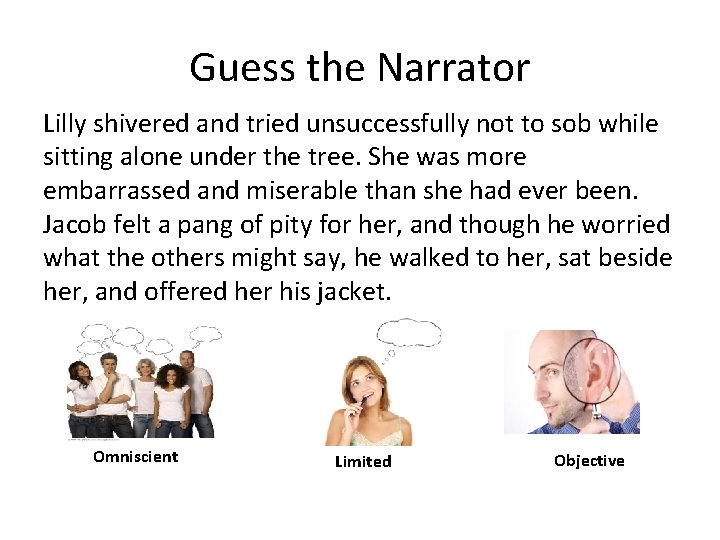 Guess the Narrator

Lilly shivered and tried unsuccessfully not to sob while sitting alone under the tree. She was more embarrassed and miserable than she had ever been. Jacob felt a pang of pity for her, and though he worried what the others might say, he walked to her, sat beside her, and offered her his jacket.

Omniscient

Limited

Objective